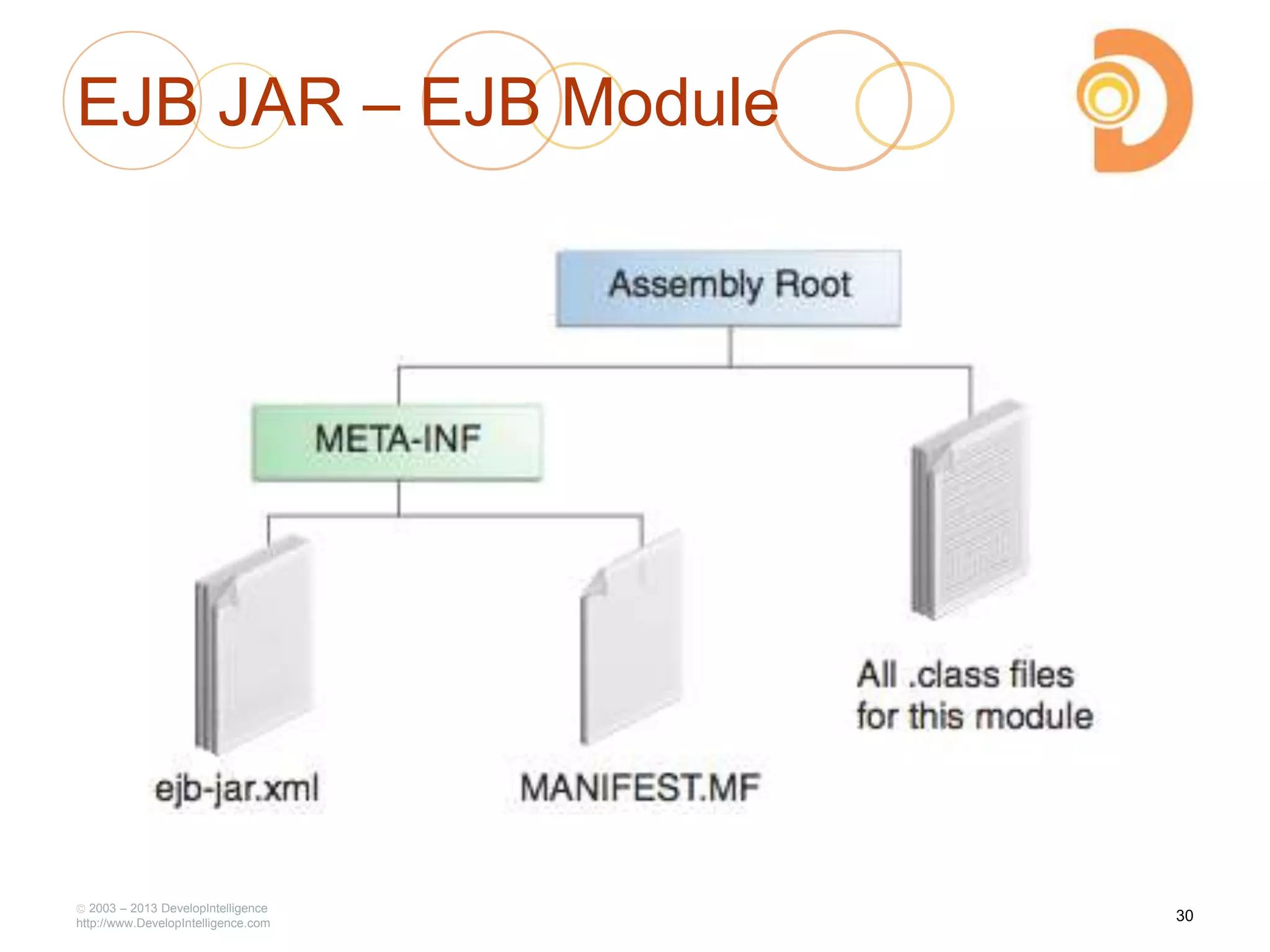 EJB JAR – EJB Module

Assembly Root

META-INF

ejb-jar.xml

MANIFEST.MF

All .class files for this module

© 2003 – 2013 DevelopIntelligence
http://www.DevelopIntelligence.com

30